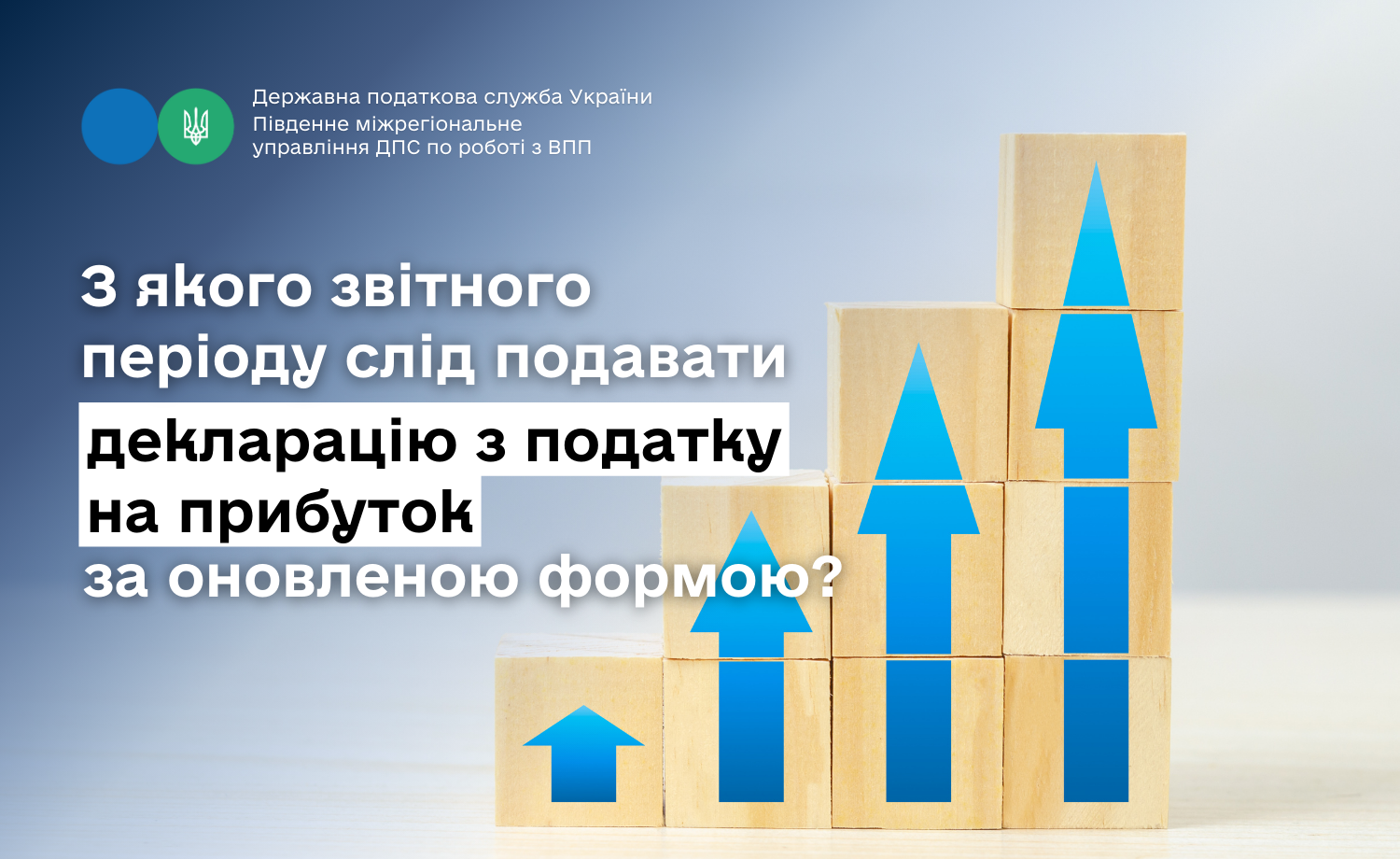 Державна податкова служба України
Південне міжрегіональне управління ДПС по роботі з ВПП

З якого звітного періоду слід подавати декларацію з податку на прибуток за оновленою формою?